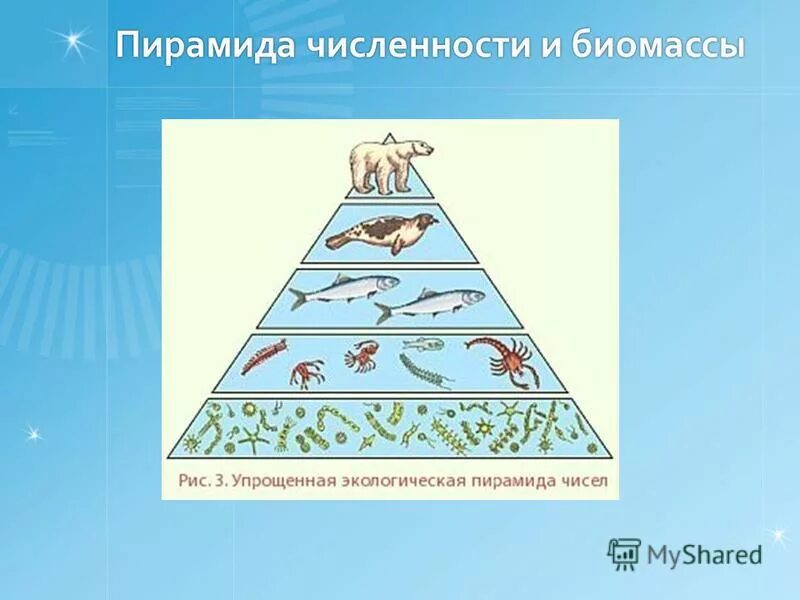 Пирамида численности и биомассы

Рис. 3. Упрощенная экологическая пирамида чисел

MyShared